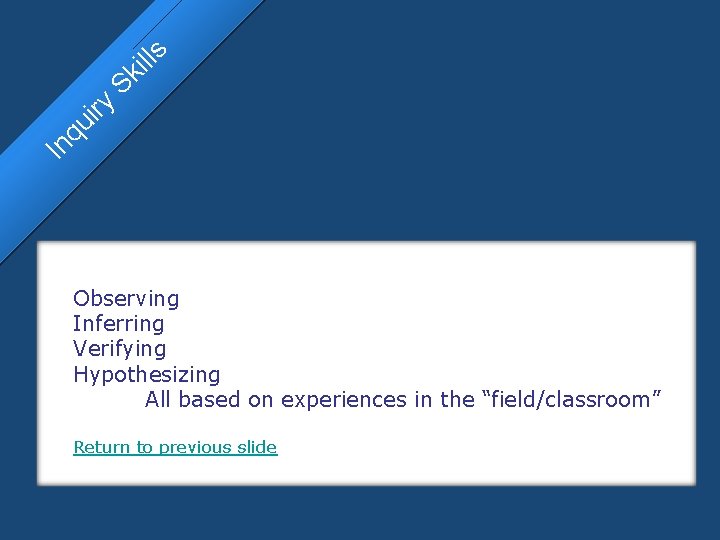 Inquiry Skills

Observing
Inferring
Verifying
Hypothesizing
All based on experiences in the “field/classroom”

Return to previous slide